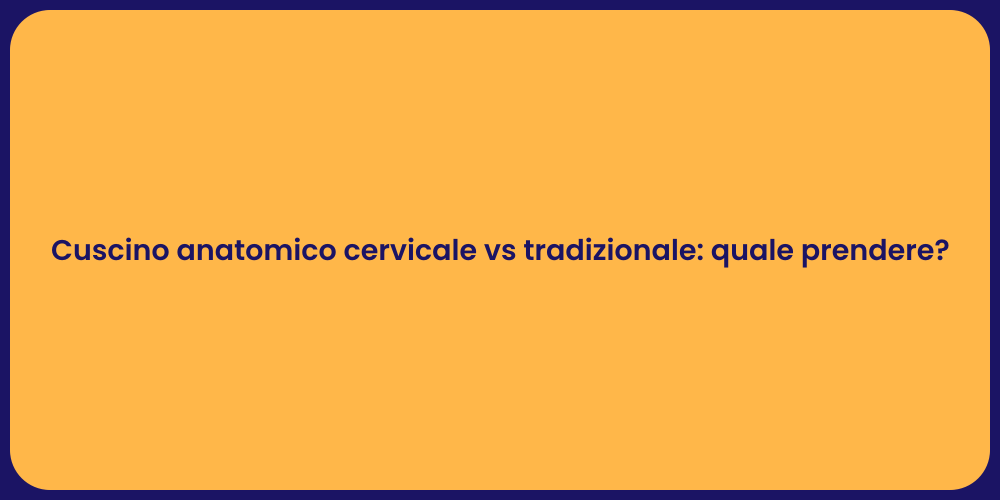 Cuscino anatomico cervicale vs tradizionale: quale prendere?